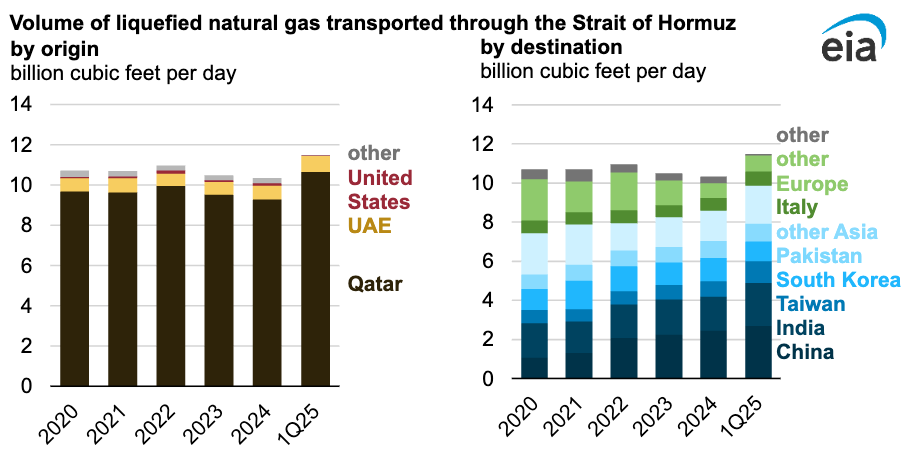 Volume of liquefied natural gas transported through the Strait of Hormuz

eia

by origin
billion cubic feet per day

14
12
10
8
6
4
2
0

2020 2021 2022 2023 2024 1Q25

other
United States
UAE
Qatar

by destination
billion cubic feet per day

14
12
10
8
6
4
2
0

2020 2021 2022 2023 2024 1Q25

other
other Europe
Italy
other Asia
Pakistan
South Korea
Taiwan
India
China